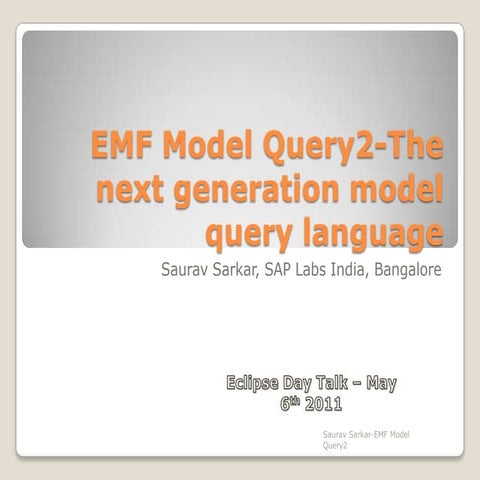 EMF Model Query2-The next generation model query language

Saurav Sarkar, SAP Labs India, Bangalore

Eclipse Day Talk – May $6^{th}$ 2011

Saurav Sarkar-EMF Model Query2